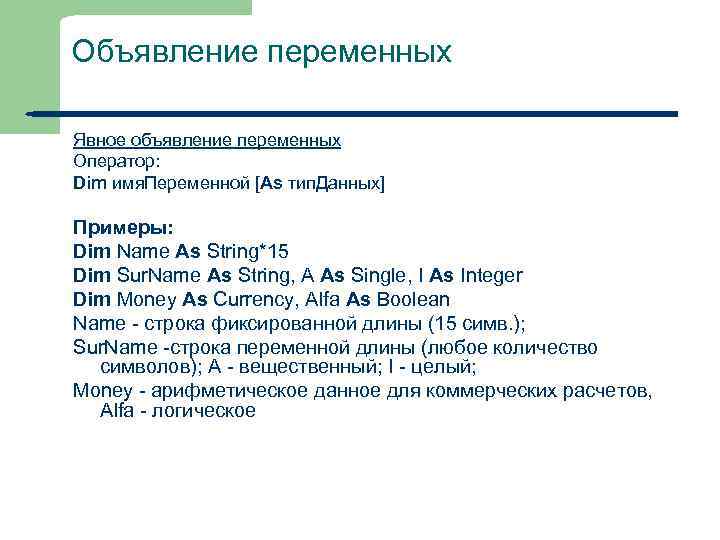 Объявление переменных

Явное объявление переменных
Оператор:
Dim имяПеременной [As типДанных]

Примеры:
Dim Name As String*15
Dim SurName As String, A As Single, I As Integer
Dim Money As Currency, Alfa As Boolean
Name - строка фиксированной длины (15 симв.);
SurName -строка переменной длины (любое количество символов); A - вещественный; I - целый;
Money - арифметическое данное для коммерческих расчетов, Alfa - логическое